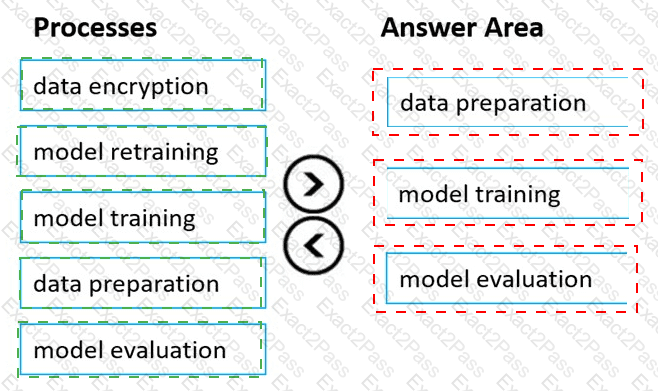 Processes

data encryption

model retraining

model training

data preparation

model evaluation

Answer Area

data preparation

model training

model evaluation

Exact2Pass